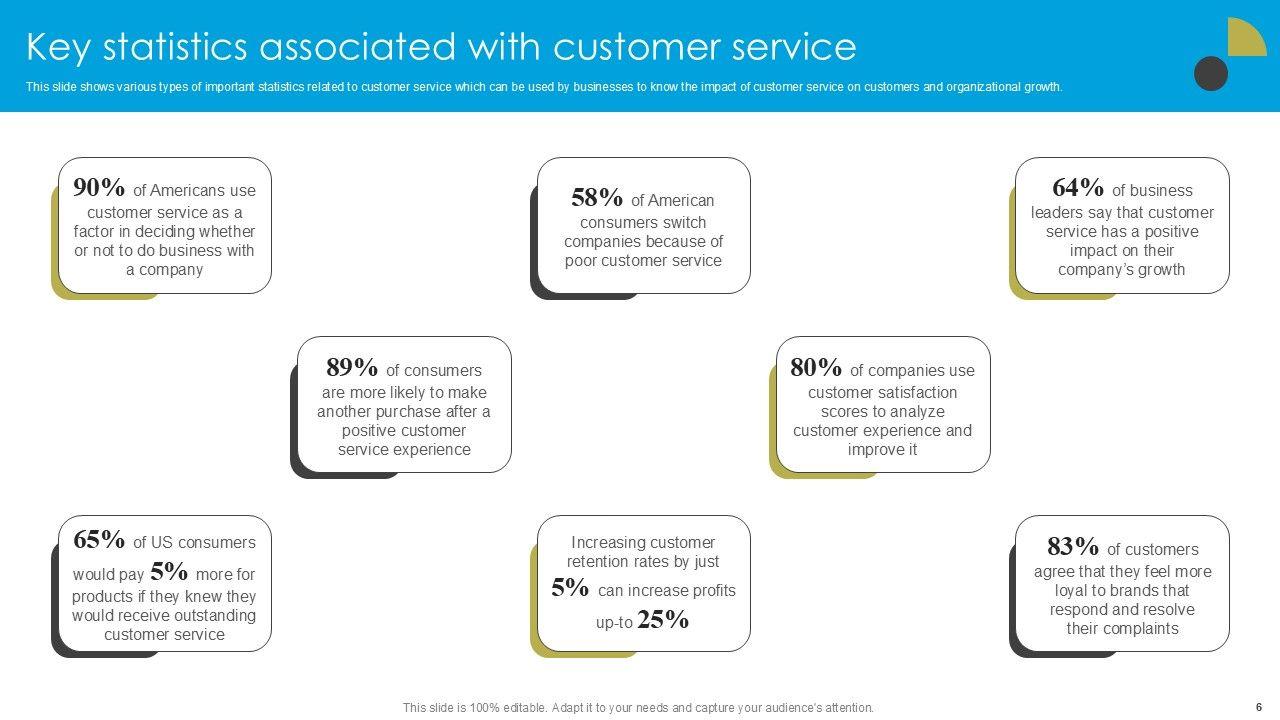 Key statistics associated with customer service

This slide shows various types of important statistics related to customer service which can be used by businesses to know the impact of customer service on customers and organizational growth.

90% of Americans use customer service as a factor in deciding whether or not to do business with a company

58% of American consumers switch companies because of poor customer service

64% of business leaders say that customer service has a positive impact on their company's growth

89% of consumers are more likely to make another purchase after a positive customer service experience

80% of companies use customer satisfaction scores to analyze customer experience and improve it

65% of US consumers would pay 5% more for products if they knew they would receive outstanding customer service

Increasing customer retention rates by just 5% can increase profits up-to 25%

83% of customers agree that they feel more loyal to brands that respond and resolve their complaints

This slide is 100% editable. Adapt it to your needs and capture your audience's attention.

6